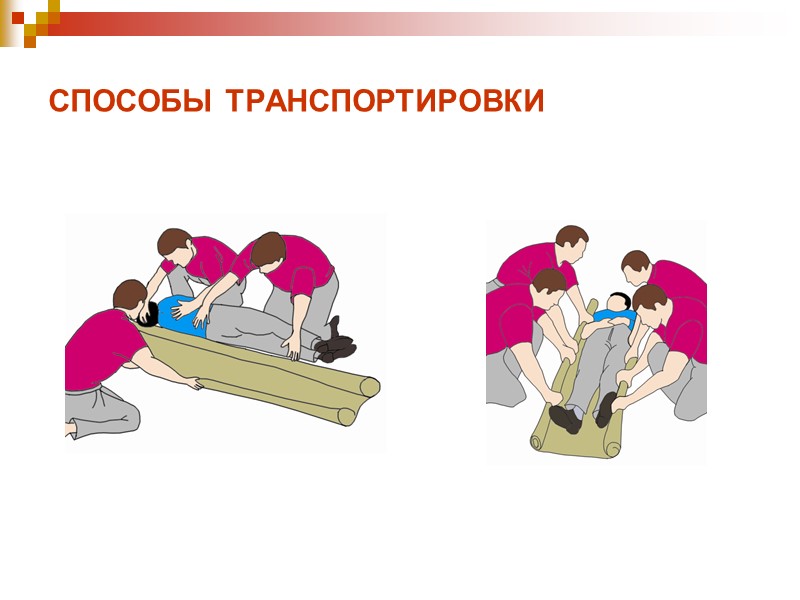 СПОСОБЫ ТРАНСПОРТИРОВКИ